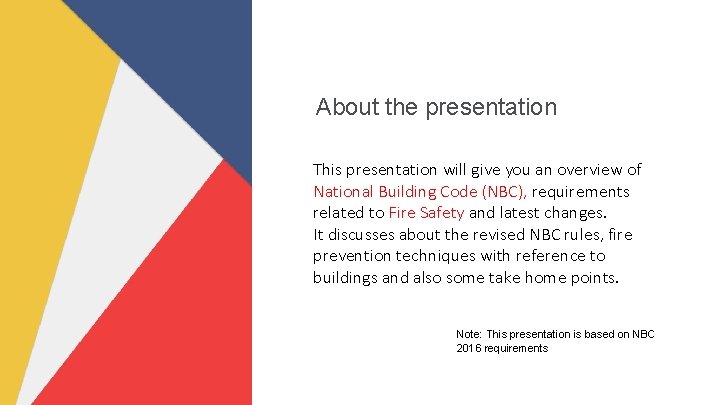 About the presentation

This presentation will give you an overview of National Building Code (NBC), requirements related to Fire Safety and latest changes.
It discusses about the revised NBC rules, fire prevention techniques with reference to buildings and also some take home points.

Note: This presentation is based on NBC 2016 requirements